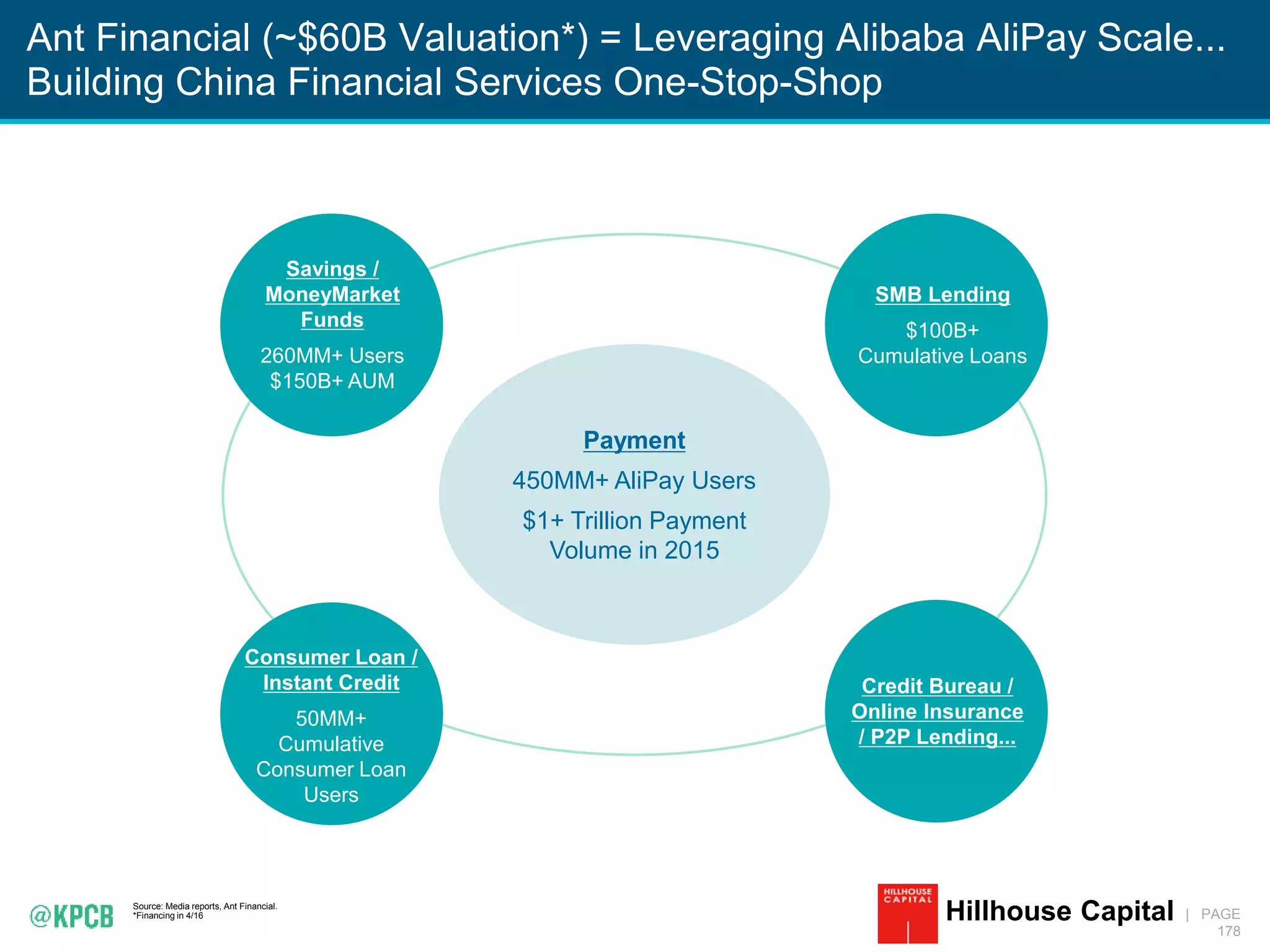 Ant Financial (~$60B Valuation*) = Leveraging Alibaba AliPay Scale... Building China Financial Services One-Stop-Shop

Savings / MoneyMarket Funds

260MM+ Users
$150B+ AUM

SMB Lending

$100B+ Cumulative Loans

Payment

450MM+ AliPay Users

$1+ Trillion Payment Volume in 2015

Consumer Loan / Instant Credit

50MM+ Cumulative Consumer Loan Users

Credit Bureau / Online Insurance / P2P Lending...

@KPCB

Source: Media reports, Ant Financial.
*Financing in 4/16

HILLHOUSE CAPITAL

Hillhouse Capital | PAGE 178